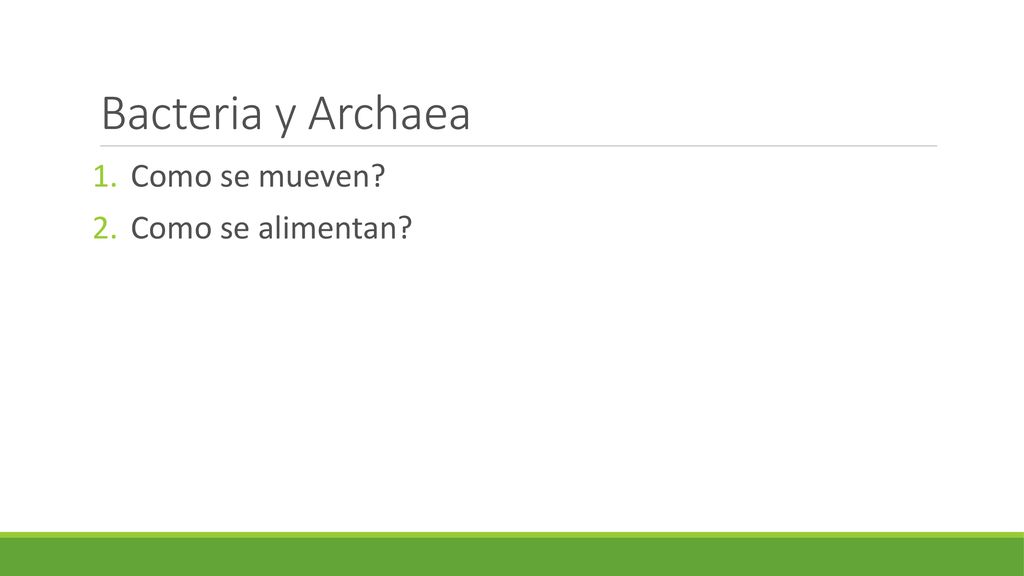 Bacteria y Archaea

1. Como se mueven?
2. Como se alimentan?